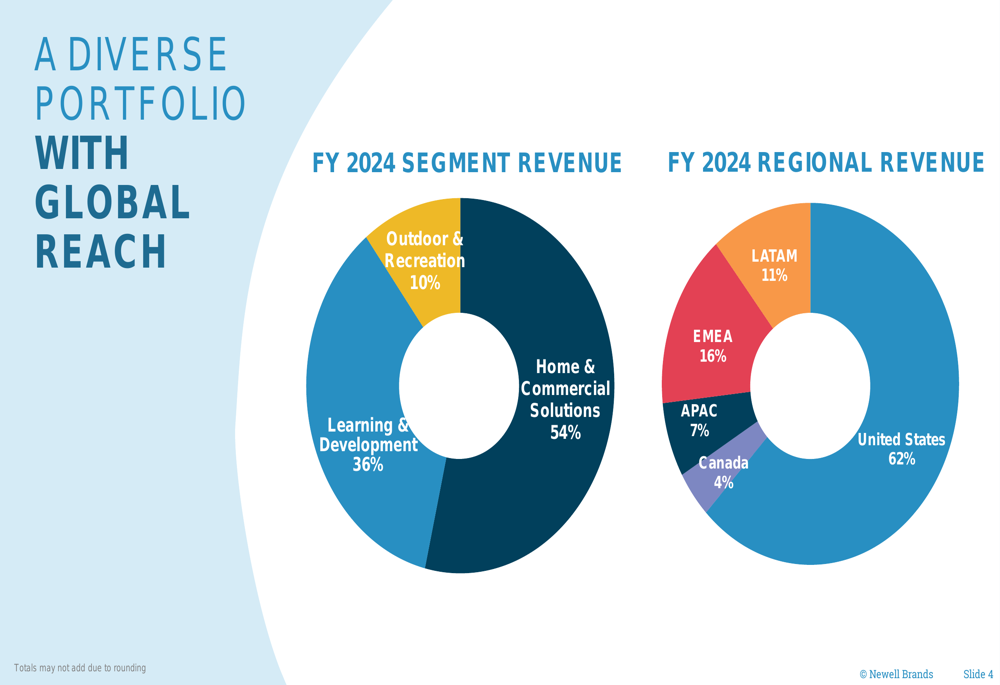 A DIVERSE PORTFOLIO WITH GLOBAL REACH

FY 2024 SEGMENT REVENUE

Outdoor & Recreation 10%

Home & Commercial Solutions 54%

Learning & Development 36%

FY 2024 REGIONAL REVENUE

LATAM 11%

EMEA 16%

APAC 7%

Canada 4%

United States 62%

Totals may not add due to rounding

© Newell Brands

Slide 4